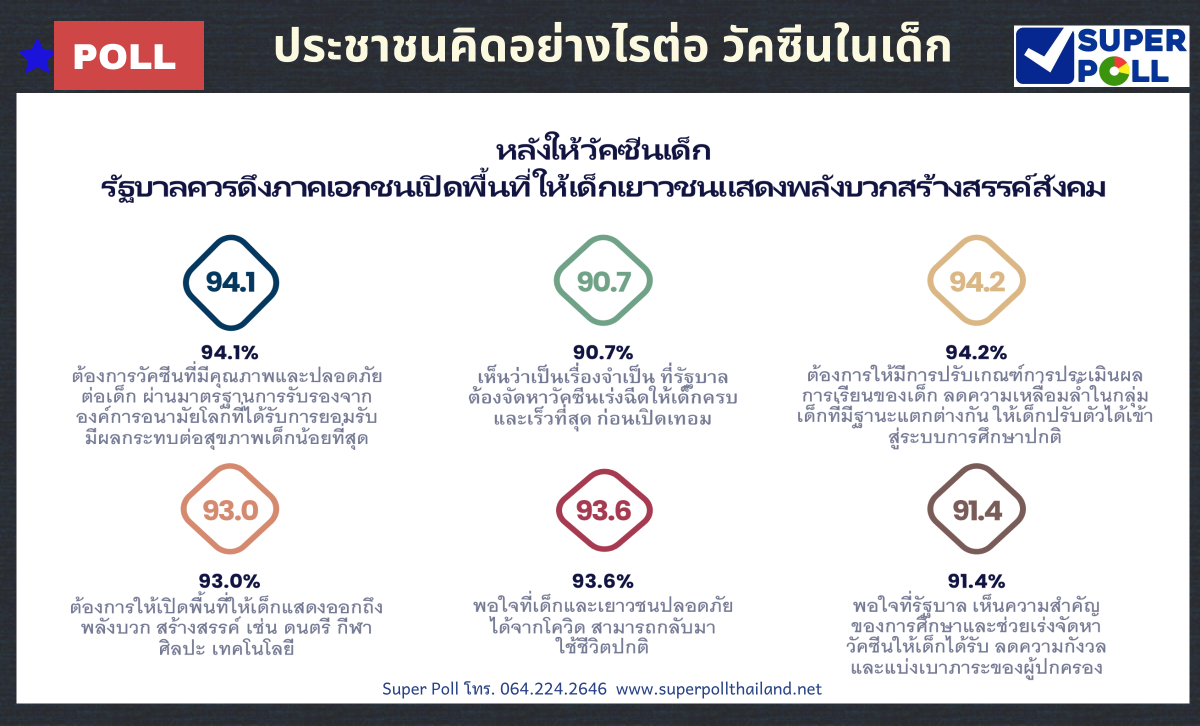 POLL

ประชาชนคิดอย่างไรต่อ วัคซีนในเด็ก

SUPER POLL

หลังให้วัคซีนเด็ก
รัฐบาลควรดึงภาคเอกชนเปิดพื้นที่ให้เด็กเยาวชนแสดงพลังบวกสร้างสรรค์สังคม

94.1

94.1%
ต้องการวัคซีนที่มีคุณภาพและปลอดภัยต่อเด็ก ผ่านมาตรฐานการรับรองจากองค์การอนามัยโลกที่ได้รับการยอมรับ มีผลกระทบต่อสุขภาพเด็กน้อยที่สุด

90.7

90.7%
เห็นว่าเป็นเรื่องจำเป็น ที่รัฐบาลต้องจัดหาวัคซีนเร่งฉีดให้เด็กครบและเร็วที่สุด ก่อนเปิดเทอม

94.2

94.2%
ต้องการให้มีการปรับเกณฑ์การประเมินผลการเรียนของเด็ก ลดความเหลื่อมล้ำในกลุ่มเด็กที่มีฐานะแตกต่างกัน ให้เด็กปรับตัวได้เข้าสู่ระบบการศึกษาปกติ

93.0

93.0%
ต้องการให้เปิดพื้นที่ให้เด็กแสดงออกถึงพลังบวก สร้างสรรค์ เช่น ดนตรี กีฬา ศิลปะ เทคโนโลยี

93.6

93.6%
พอใจที่เด็กและเยาวชนปลอดภัยได้จากโควิด สามารถกลับมาใช้ชีวิตปกติ

91.4

91.4%
พอใจที่รัฐบาล เห็นความสำคัญของการศึกษาและช่วยเร่งจัดหาวัคซีนให้เด็กได้รับ ลดความกังวลและแบ่งเบาภาระของผู้ปกครอง

Super Poll โทร. 064.224.2646 www.superpollthailand.net